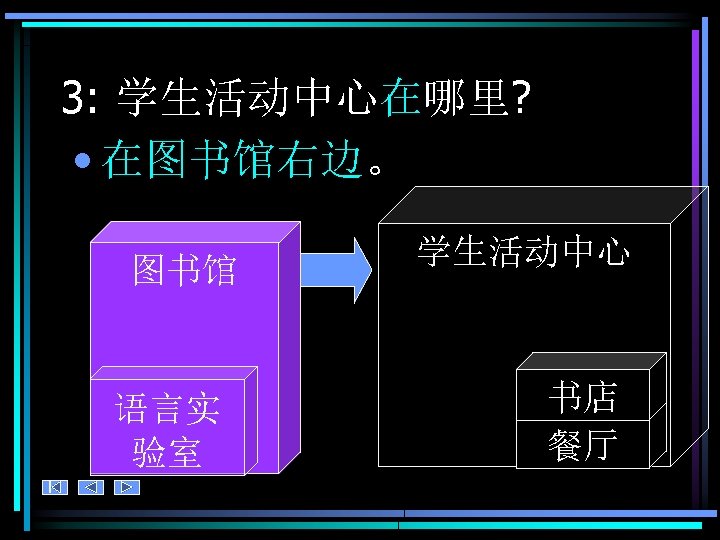 3: 学生活动中心在哪里?

• 在图书馆右边。

图书馆

语言实验室

学生活动中心

书店

餐厅